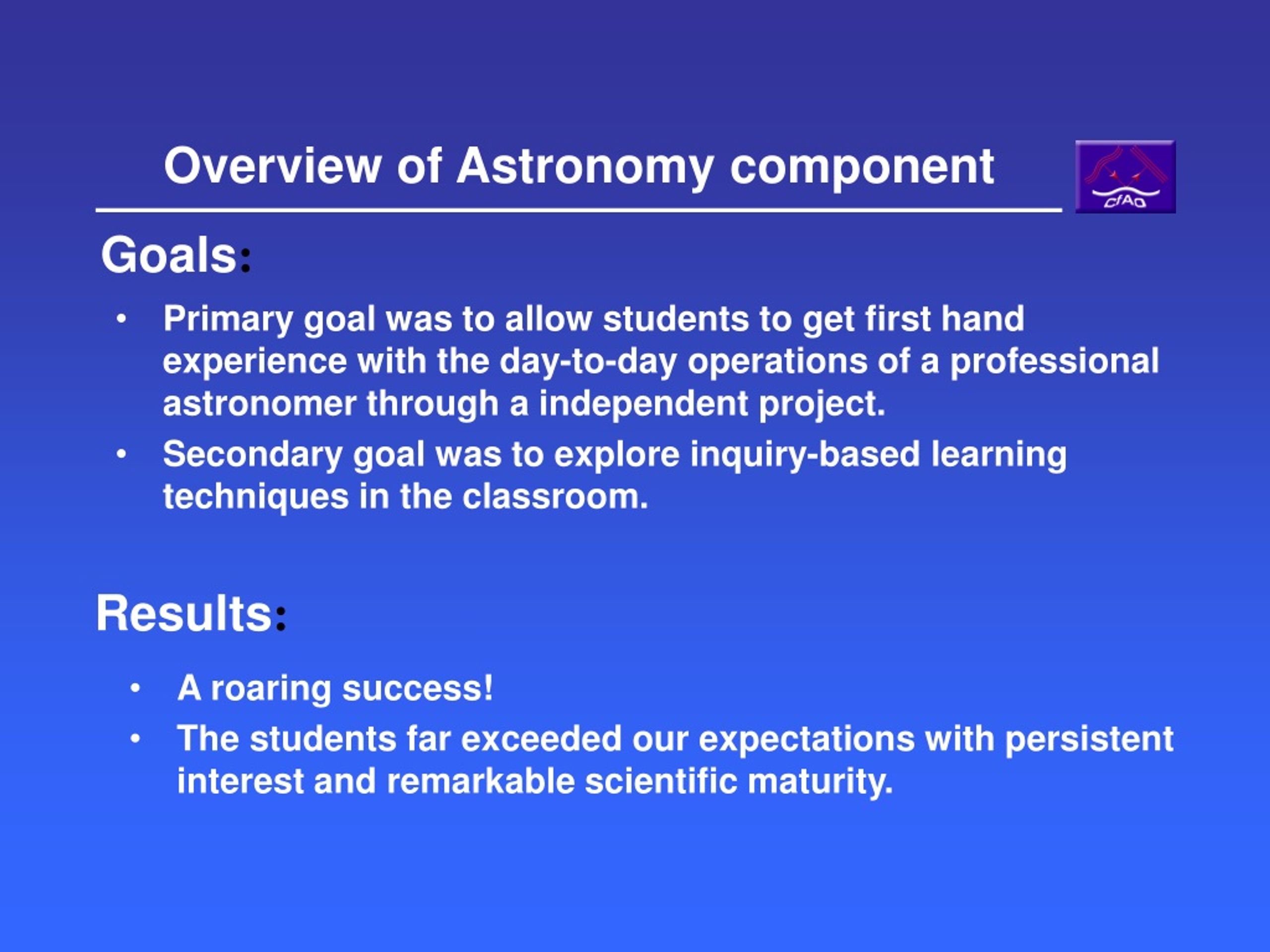 Overview of Astronomy component

CfAO

Goals:

• Primary goal was to allow students to get first hand experience with the day-to-day operations of a professional astronomer through a independent project.

• Secondary goal was to explore inquiry-based learning techniques in the classroom.

Results:

• A roaring success!

• The students far exceeded our expectations with persistent interest and remarkable scientific maturity.